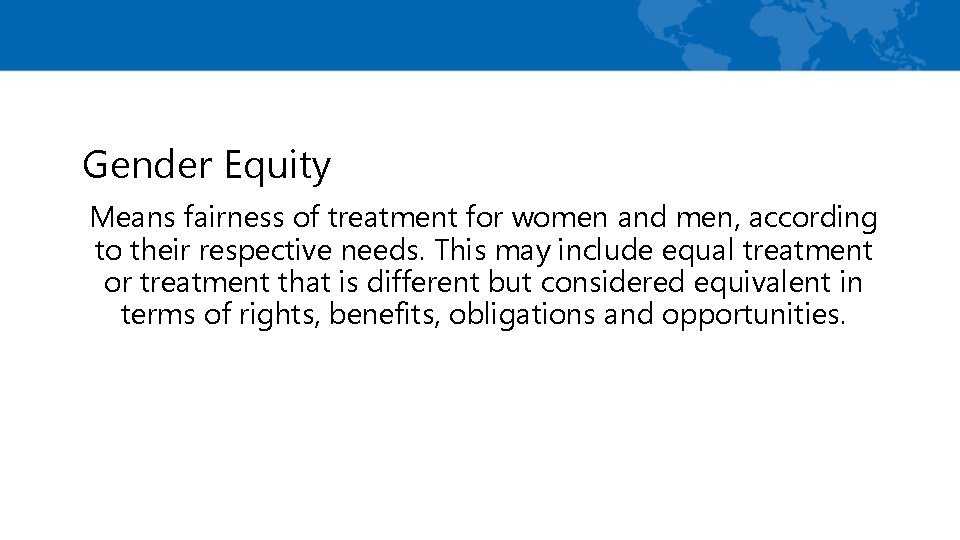 Gender Equity

Means fairness of treatment for women and men, according to their respective needs. This may include equal treatment or treatment that is different but considered equivalent in terms of rights, benefits, obligations and opportunities.